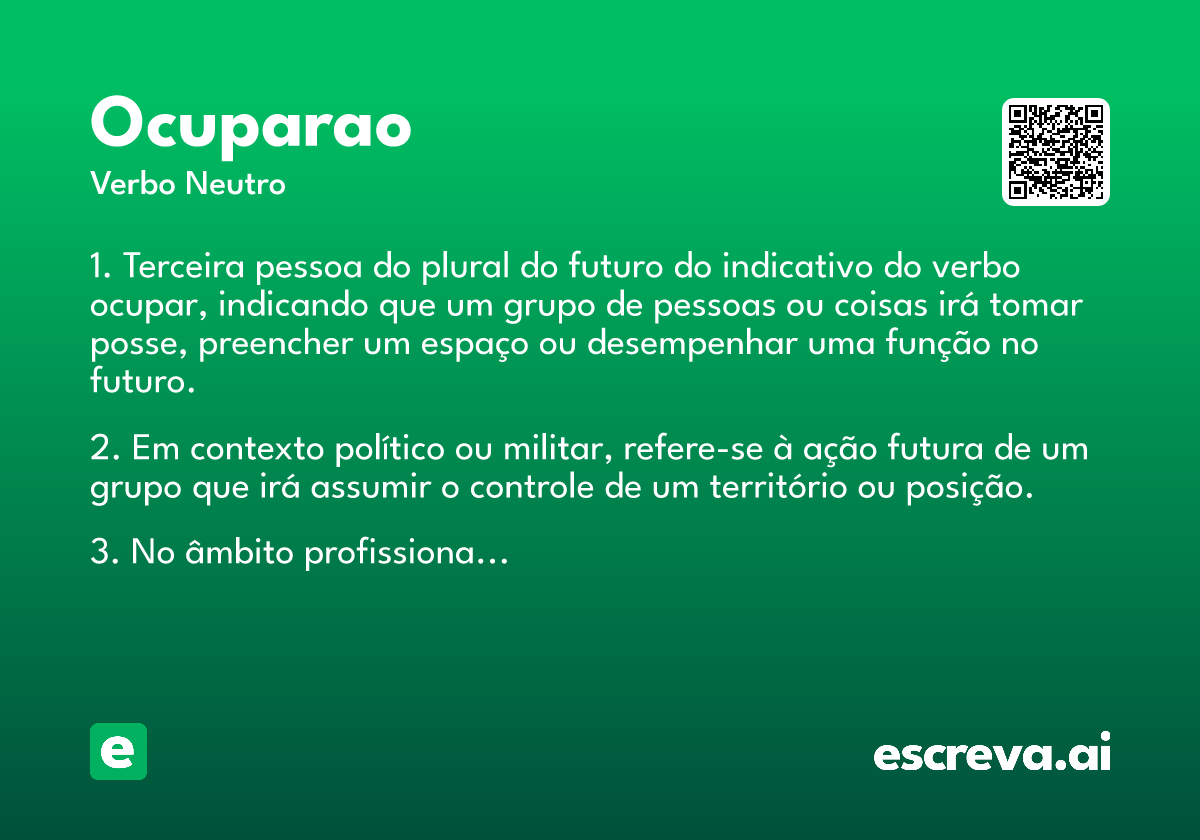 Ocuparao
Verbo Neutro

1. Terceira pessoa do plural do futuro do indicativo do verbo ocupar, indicando que um grupo de pessoas ou coisas irá tomar posse, preencher um espaço ou desempenhar uma função no futuro.

2. Em contexto político ou militar, refere-se à ação futura de um grupo que irá assumir o controle de um território ou posição.

3. No âmbito profissiona...

e

escreva.ai